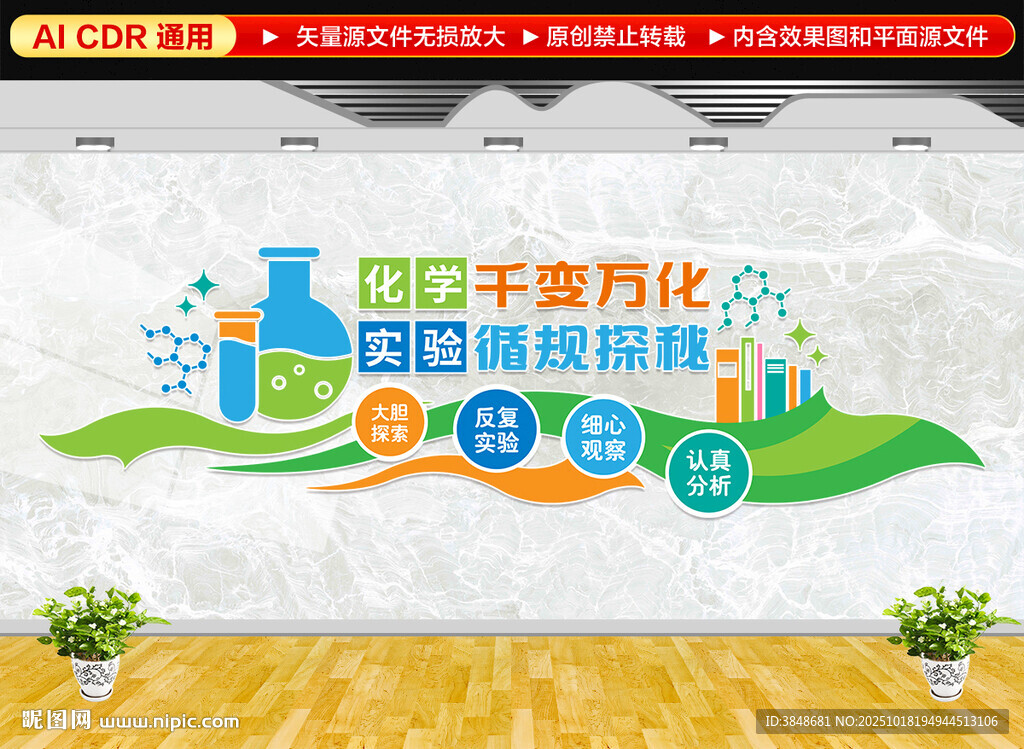 AI CDR 通用 ▶ 矢量源文件无损放大 ▶ 原创禁止转载 ▶ 内含效果图和平面源文件

化学 千变万化
实验 循规探秘

大胆探索
反复实验
细心观察
认真分析

昵图网 www.nipic.com
ID:3848681 NO:20251018194944513106